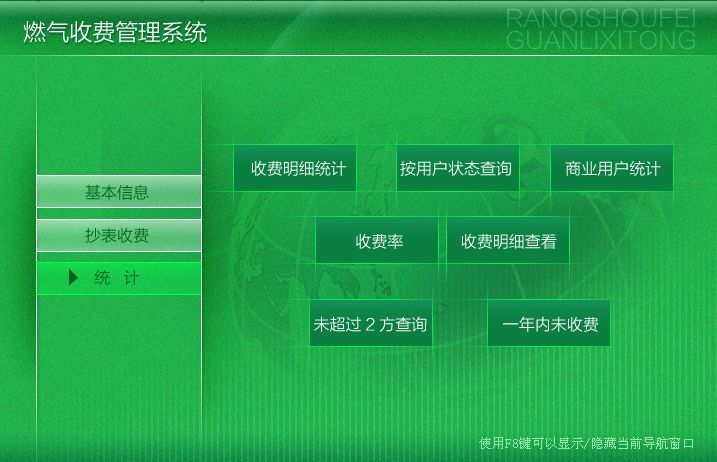 燃气收费管理系统

RANQISHOUFEI
GUANLIXITONG

基本信息

抄表收费

统 计

收费明细统计

按用户状态查询

商业用户统计

收费率

收费明细查看

未超过 2 方查询

一年内未收费

使用F8键可以显示/隐藏当前导航窗口